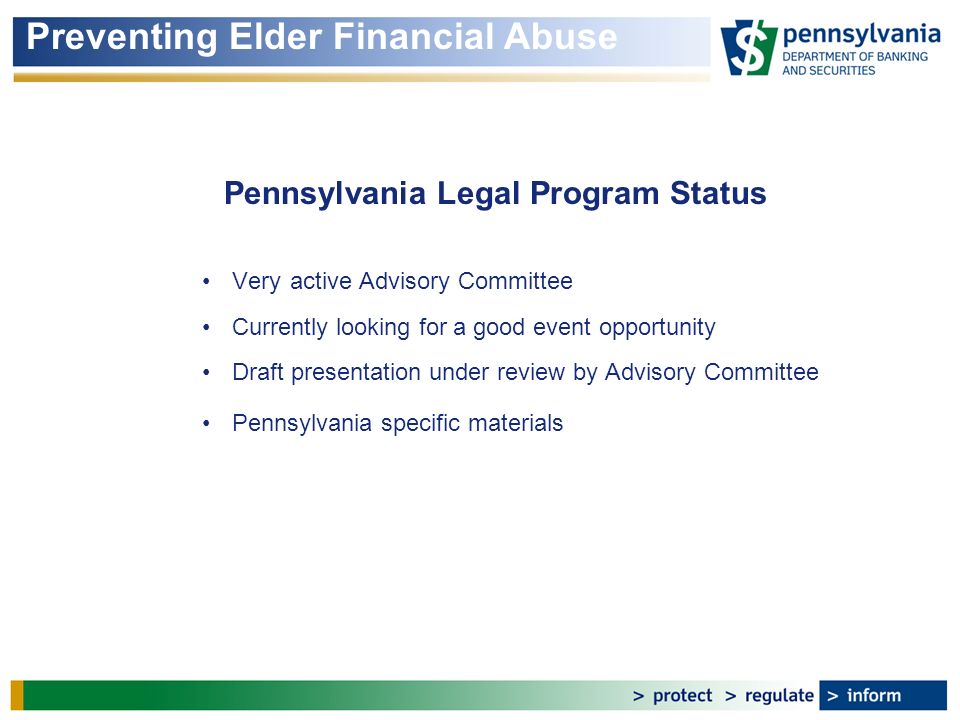 Preventing Elder Financial Abuse

pennsylvania
DEPARTMENT OF BANKING AND SECURITIES

Pennsylvania Legal Program Status

• Very active Advisory Committee
• Currently looking for a good event opportunity
• Draft presentation under review by Advisory Committee
• Pennsylvania specific materials

> protect > regulate > inform